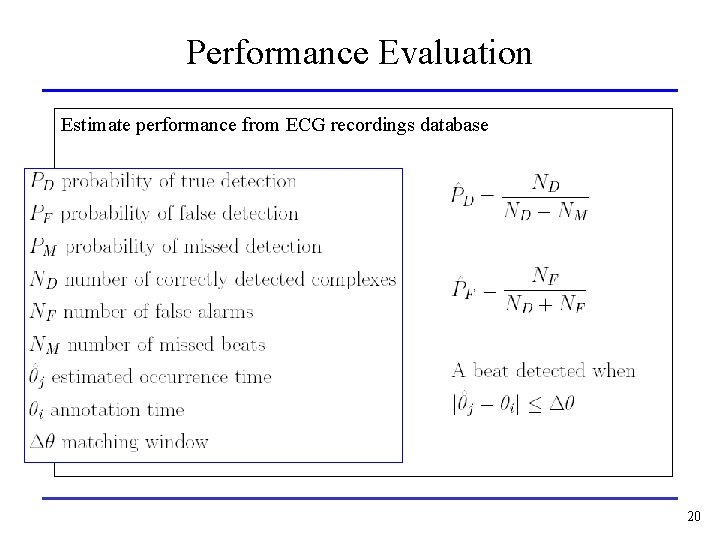 Performance Evaluation

Estimate performance from ECG recordings database

$P_D$ probability of true detection
$P_F$ probability of false detection
$P_M$ probability of missed detection
$N_D$ number of correctly detected complexes
$N_F$ number of false alarms
$N_M$ number of missed beats
$\hat{\theta}_j$ estimated occurrence time
$\theta_i$ annotation time
$\Delta\theta$ matching window

$\hat{P}_D - \frac{N_D}{N_D - N_M}$

$\hat{P}_F - \frac{N_F}{N_D + N_F}$

A beat detected when
$|\hat{\theta}_j - \theta_i| \leq \Delta\theta$

20